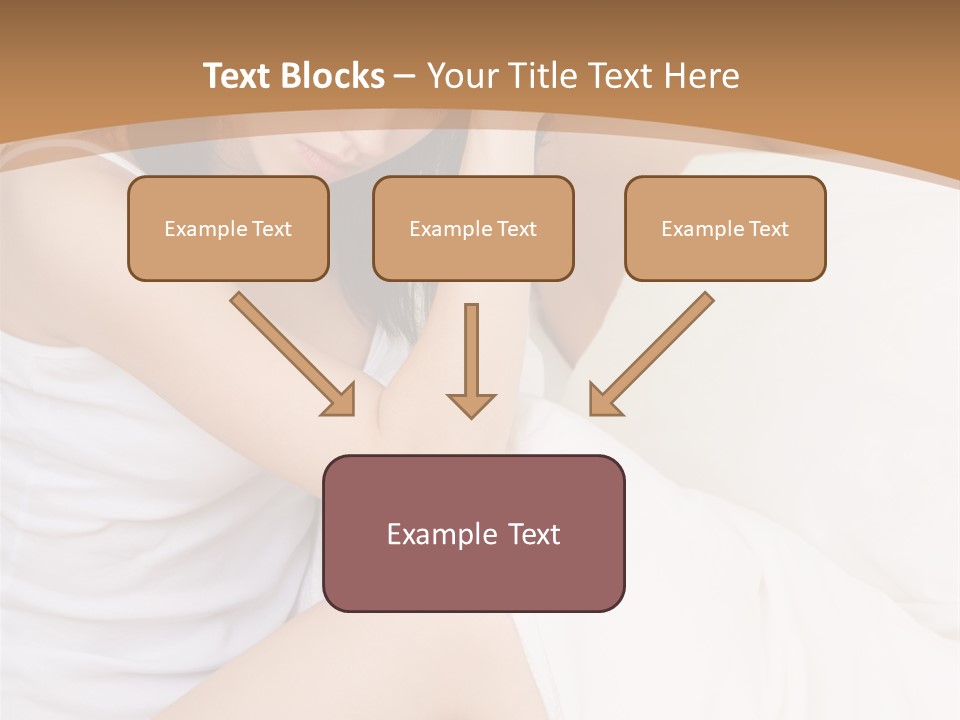 Text Blocks – Your Title Text Here

Example Text

Example Text

Example Text

Example Text